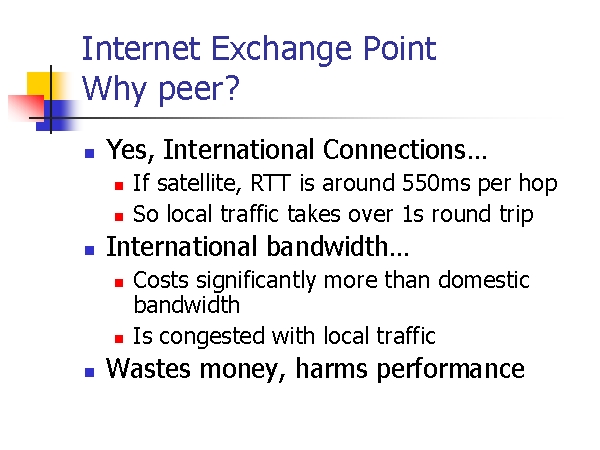 Internet Exchange Point
Why peer?

- Yes, International Connections…
  - If satellite, RTT is around 550ms per hop
  - So local traffic takes over 1s round trip
- International bandwidth…
  - Costs significantly more than domestic bandwidth
  - Is congested with local traffic
- Wastes money, harms performance